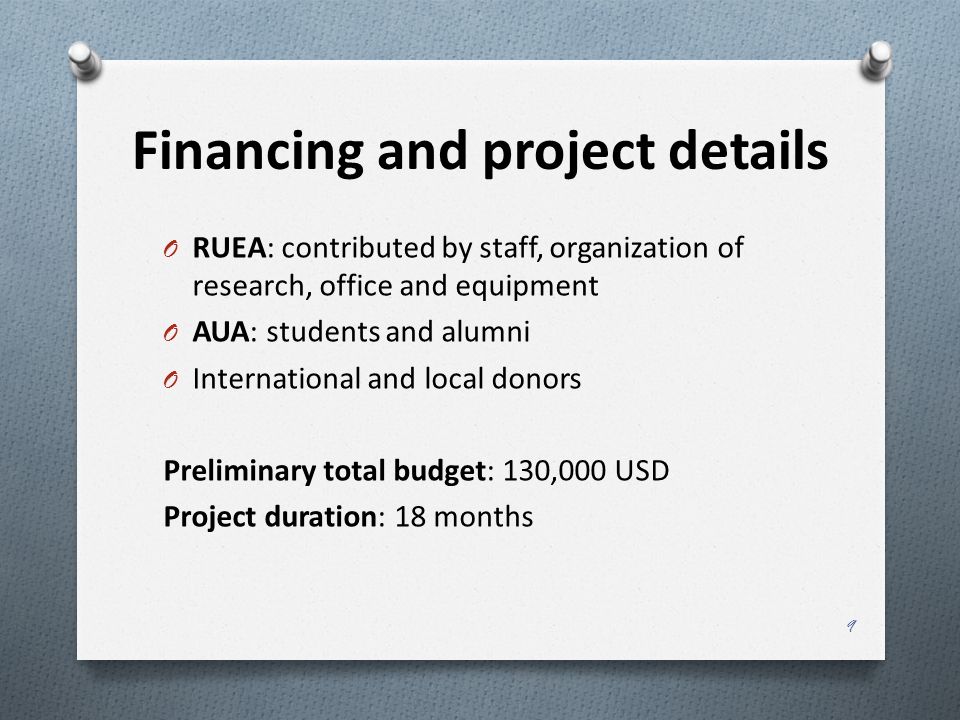 Financing and project details

O RUEA: contributed by staff, organization of research, office and equipment
O AUA: students and alumni
O International and local donors

Preliminary total budget: 130,000 USD
Project duration: 18 months

9